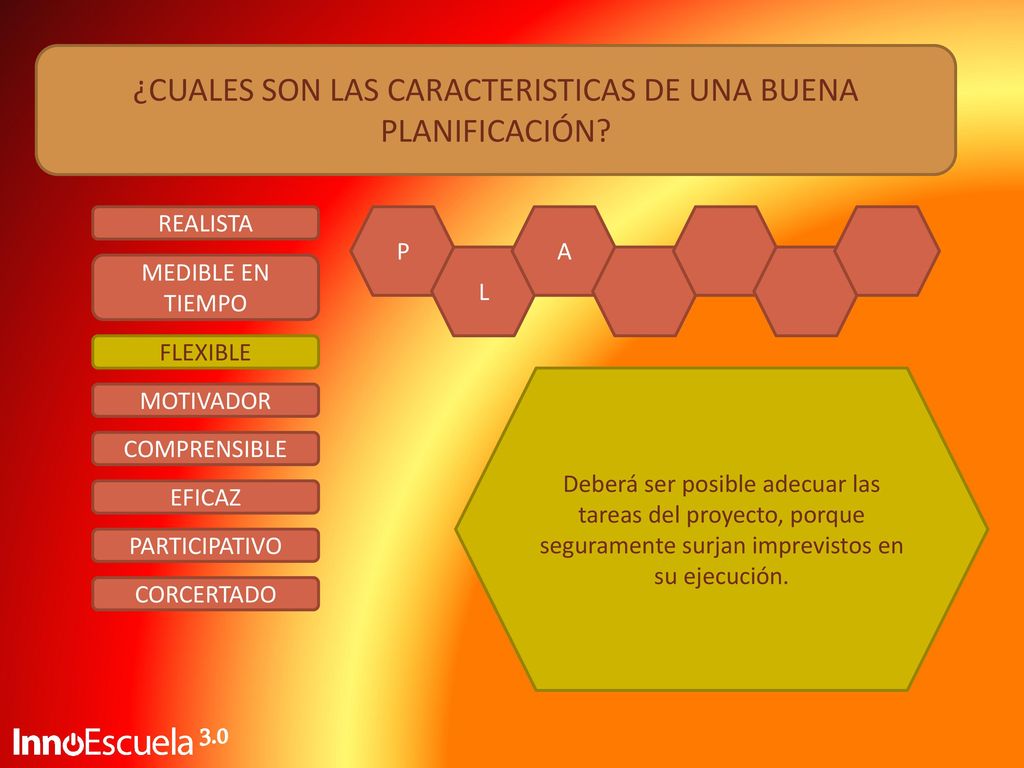 ¿CUALES SON LAS CARACTERISTICAS DE UNA BUENA PLANIFICACIÓN?

REALISTA

MEDIBLE EN TIEMPO

FLEXIBLE

MOTIVADOR

COMPRENSIBLE

EFICAZ

PARTICIPATIVO

CORCERTADO

P

L

A

Deberá ser posible adecuar las tareas del proyecto, porque seguramente surjan imprevistos en su ejecución.

InnoEscuela 3.0